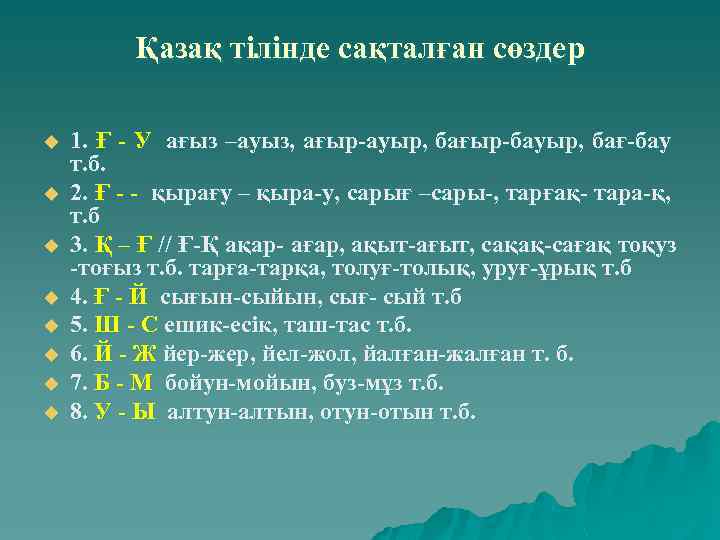 Қазақ тілінде сақталған сөздер

1. Ғ - У ағыз –ауыз, ағыр-ауыр, бағыр-бауыр, бағ-бау т.б.

2. Ғ - - қырағу – қыра-у, сарығ –сары-, тарғақ- тара-қ, т.б

3. Қ – Ғ // Ғ-Қ ақар- ағар, ақыт-ағыт, сақақ-сағақ тоқуз -тоғыз т.б. тарға-тарқа, толуғ-толық, уруғ-ұрық т.б

4. Ғ - Й сығын-сыйын, сығ- сый т.б

5. Ш - С ешик-есік, таш-тас т.б.

6. Й - Ж йер-жер, йел-жол, йалған-жалған т. б.

7. Б - М бойун-мойын, буз-мұз т.б.

8. У - Ы алтун-алтын, отун-отын т.б.